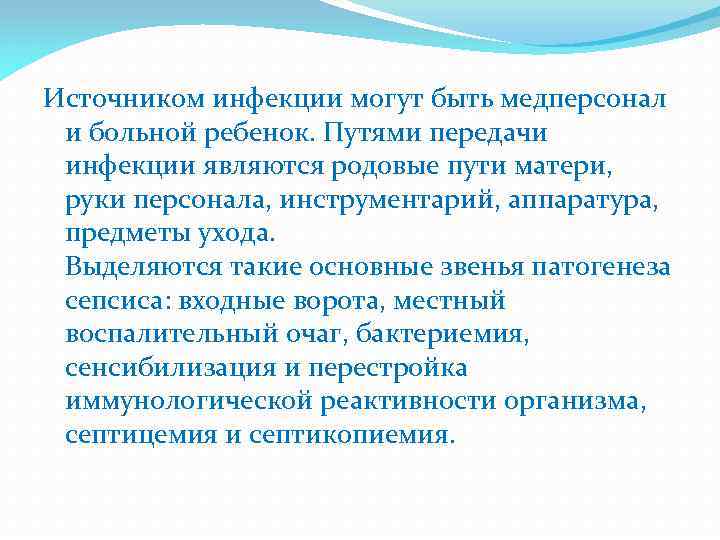 Источником инфекции могут быть медперсонал и больной ребенок. Путями передачи инфекции являются родовые пути матери, руки персонала, инструментарий, аппаратура, предметы ухода.

Выделяются такие основные звенья патогенеза сепсиса: входные ворота, местный воспалительный очаг, бактериемия, сенсибилизация и перестройка иммунологической реактивности организма, септицемия и септикопиемия.